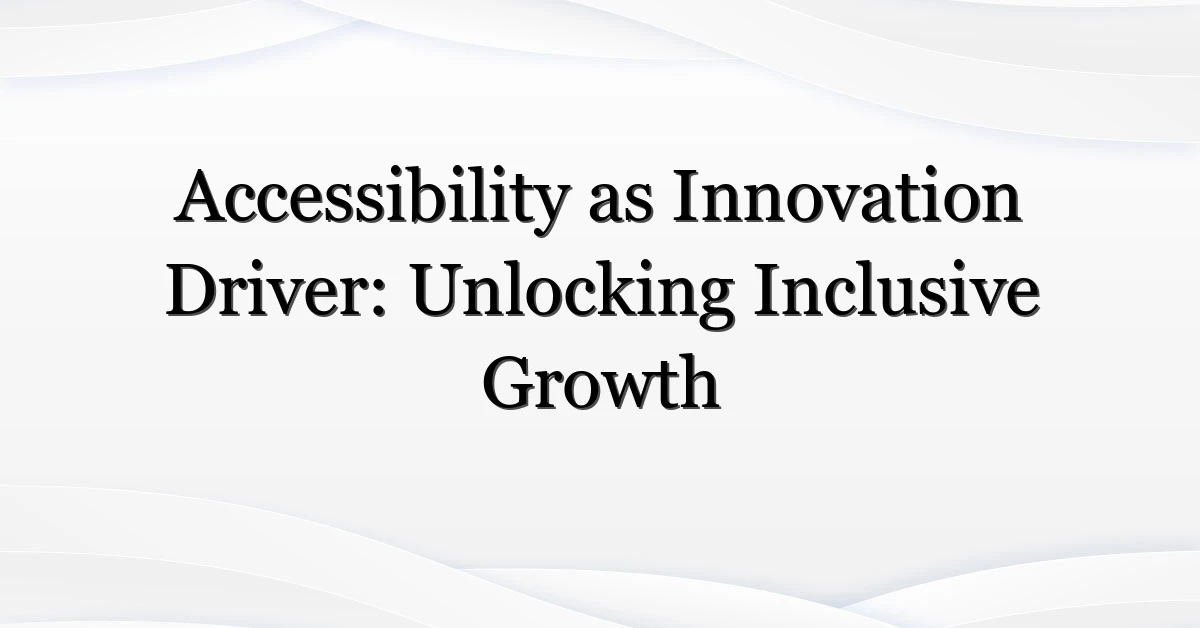 Accessibility as Innovation Driver: Unlocking Inclusive Growth